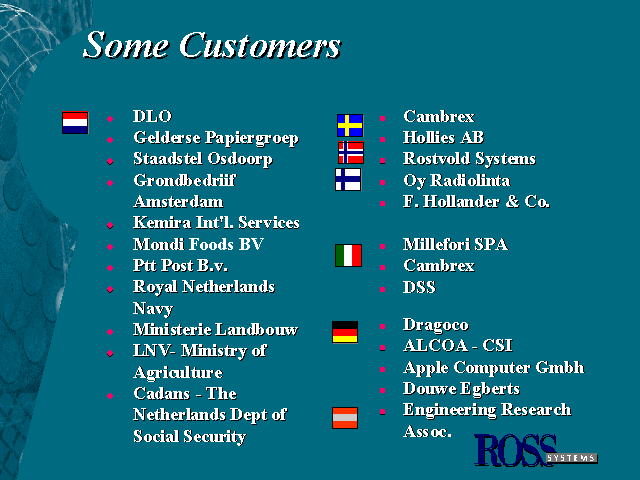 Some Customers

- DLO
- Gelderse Papiergroep
- Staadstel Osdoorp
- Grondbedriif Amsterdam
- Kemira Int'l. Services
- Mondi Foods BV
- Ptt Post B.v.
- Royal Netherlands Navy
- Ministerie Landbouw
- LNV- Ministry of Agriculture
- Cadans - The Netherlands Dept of Social Security

- Cambrex
- Hollies AB
- Rostvold Systems
- Oy Radiolinta
- F. Hollander & Co.

- Millefori SPA
- Cambrex
- DSS

- Dragoco
- ALCOA - CSI
- Apple Computer Gmbh
- Douwe Egberts
- Engineering Research Assoc.

ROSS SYSTEMS